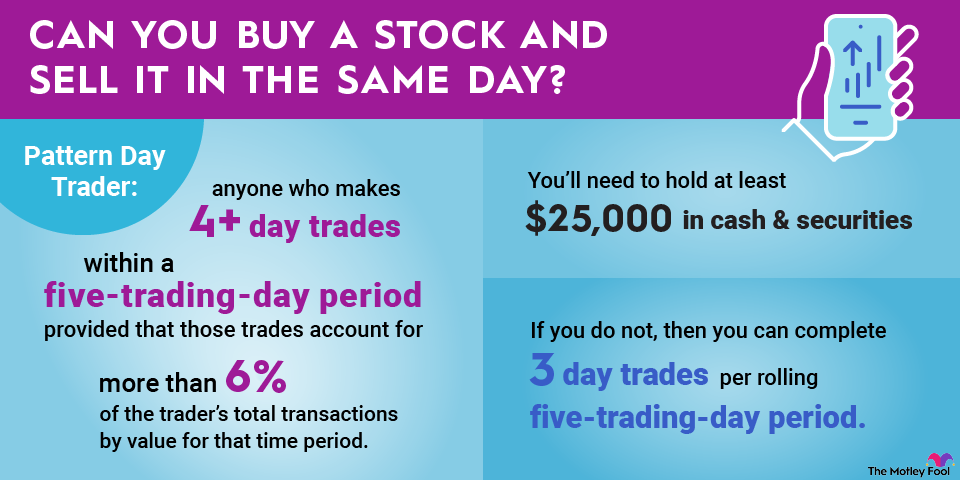 CAN YOU BUY A STOCK AND SELL IT IN THE SAME DAY?

Pattern Day Trader:

anyone who makes 4+ day trades within a five-trading-day period provided that those trades account for more than 6% of the trader's total transactions by value for that time period.

You'll need to hold at least $25,000 in cash & securities

If you do not, then you can complete 3 day trades per rolling five-trading-day period.

The Motley Fool